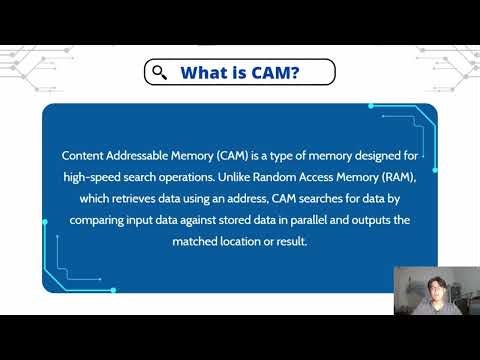 What is CAM?

Content Addressable Memory (CAM) is a type of memory designed for high-speed search operations. Unlike Random Access Memory (RAM), which retrieves data using an address, CAM searches for data by comparing input data against stored data in parallel and outputs the matched location or result.